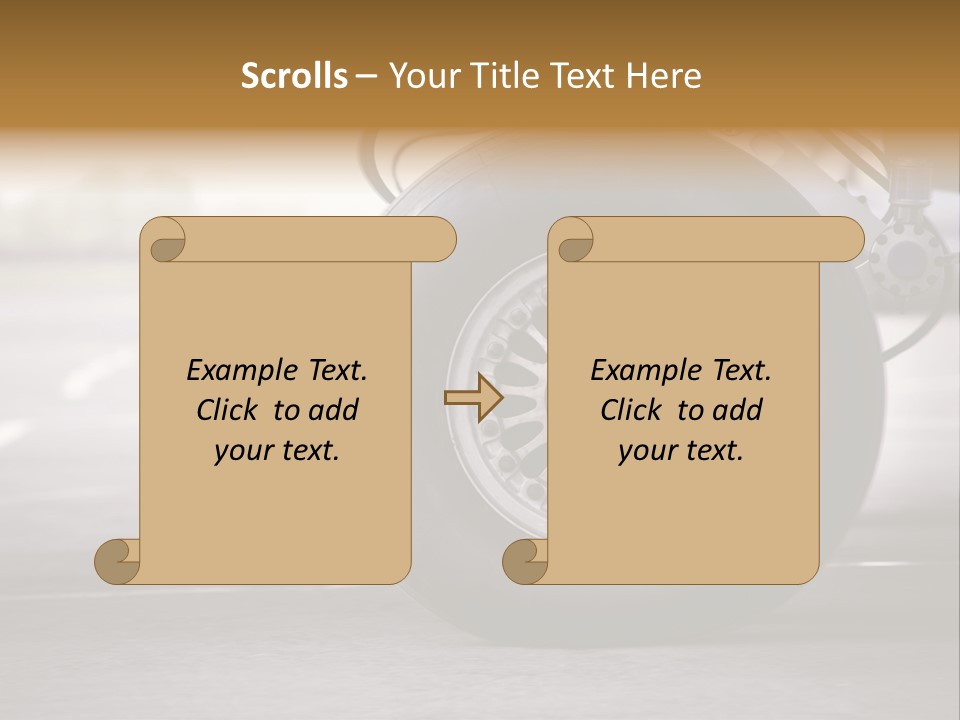 Scrolls – Your Title Text Here

Example Text. Click to add your text.

Example Text. Click to add your text.